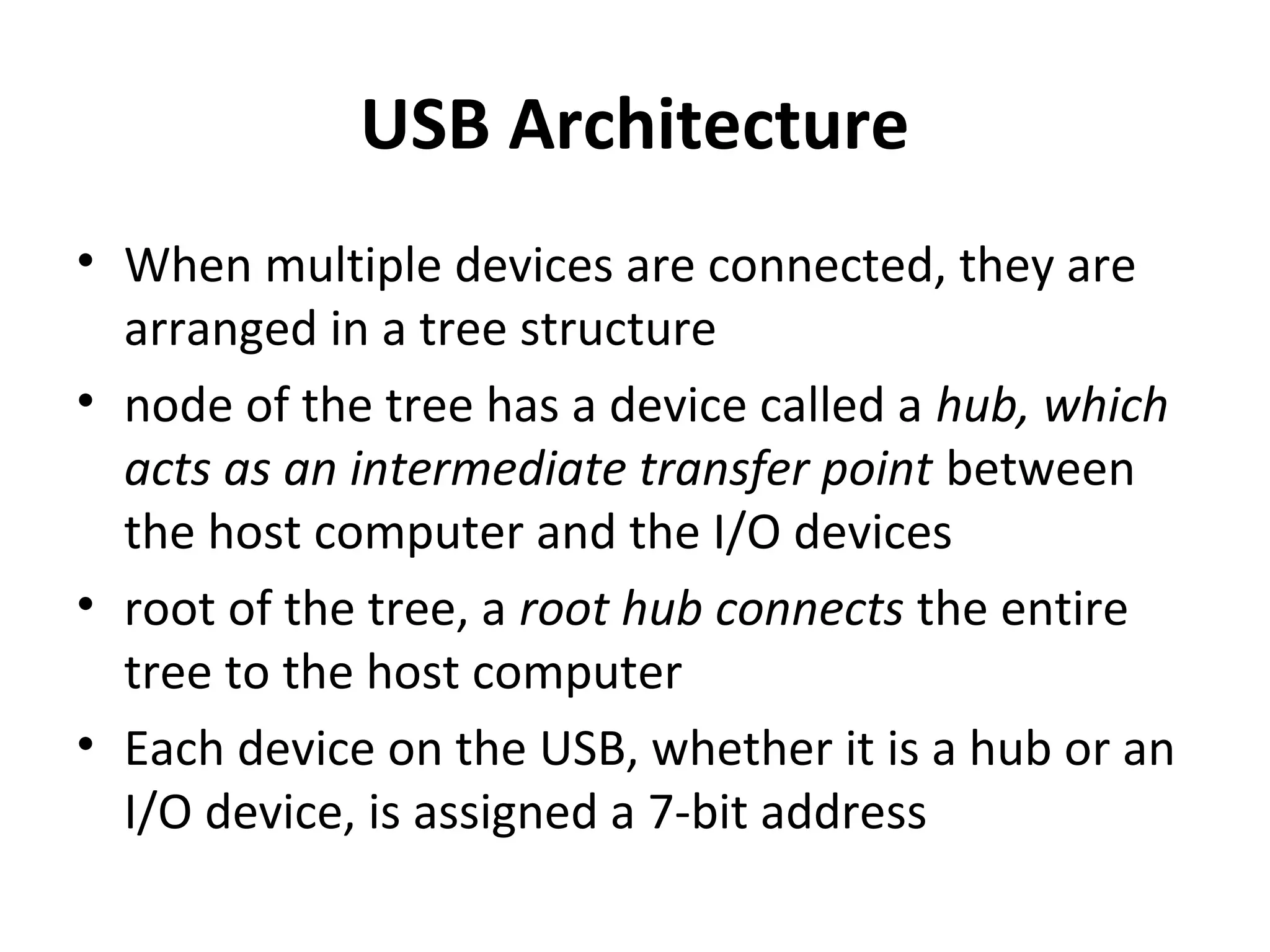 USB Architecture

• When multiple devices are connected, they are arranged in a tree structure

• node of the tree has a device called a hub, which acts as an intermediate transfer point between the host computer and the I/O devices

• root of the tree, a root hub connects the entire tree to the host computer

• Each device on the USB, whether it is a hub or an I/O device, is assigned a 7-bit address